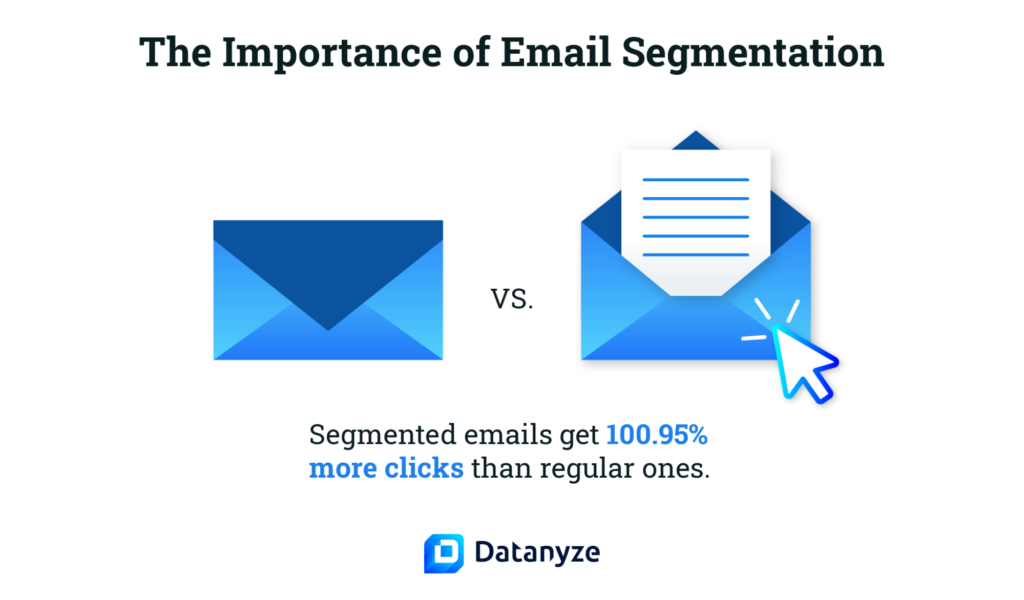 The Importance of Email Segmentation

VS.

Segmented emails get 100.95% more clicks than regular ones.

Datanyze